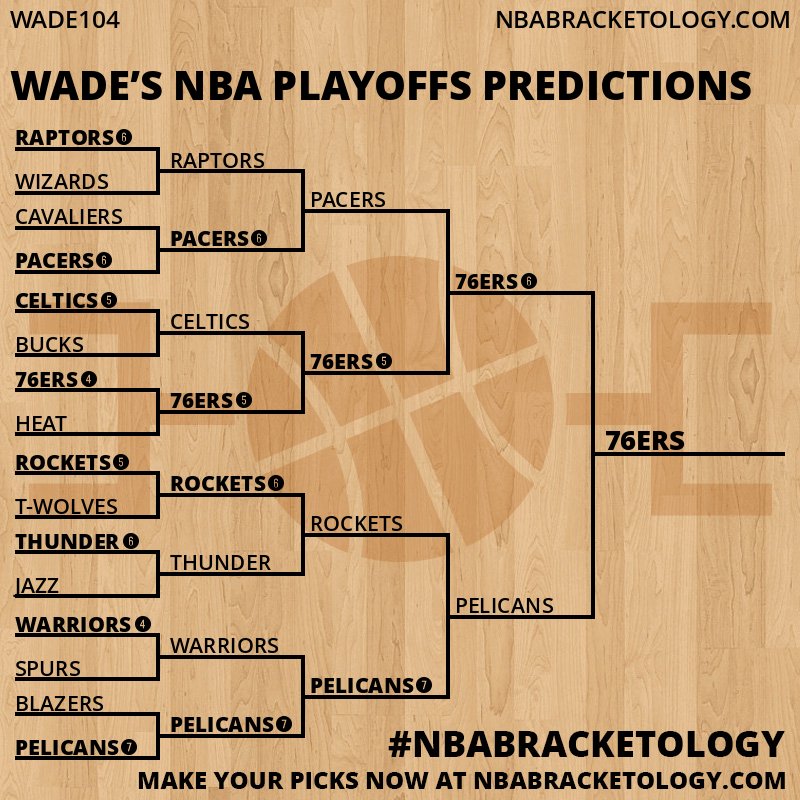 WADE104

NBABRACKETOLOGY.COM

WADE'S NBA PLAYOFFS PREDICTIONS

RAPTORS 6
WIZARDS
CAVALIERS
PACERS 6
CELTICS 5
BUCKS
76ERS 4
HEAT
ROCKETS 5
T-WOLVES
THUNDER 6
JAZZ
WARRIORS 4
SPURS
BLAZERS
PELICANS 7

RAPTORS
PACERS 6
CELTICS
76ERS 5
ROCKETS 6
THUNDER
WARRIORS
PELICANS 7

PACERS
76ERS 5
ROCKETS
PELICANS 7

76ERS 6
PELICANS

76ERS

#NBABRACKETOLOGY

MAKE YOUR PICKS NOW AT NBABRACKETOLOGY.COM